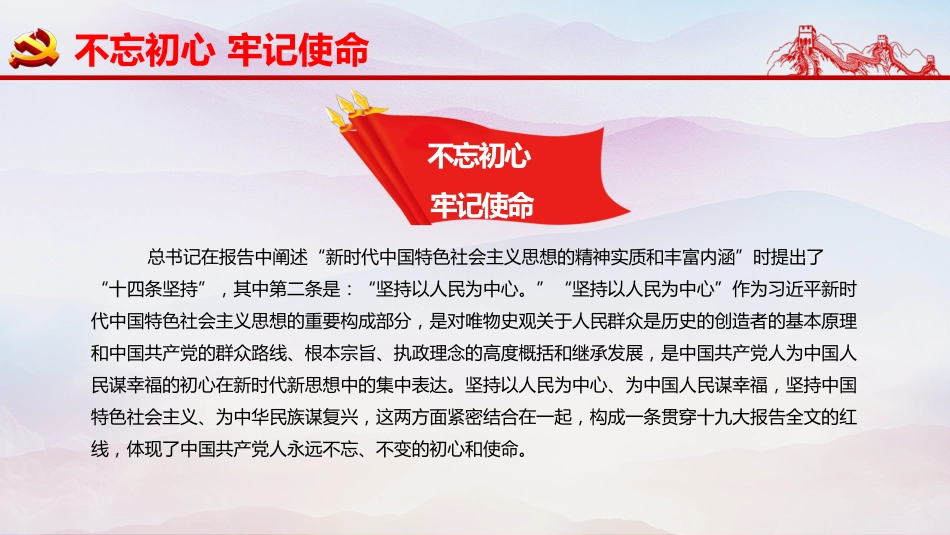 不忘初心 牢记使命

不忘初心
牢记使命

总书记在报告中阐述“新时代中国特色社会主义思想的精神实质和丰富内涵”时提出了“十四条坚持”，其中第二条是：“坚持以人民为中心。”“坚持以人民为中心”作为习近平新时代中国特色社会主义思想的重要构成部分，是对唯物史观关于人民群众是历史的创造者的基本原理和中国共产党的群众路线、根本宗旨、执政理念的高度概括和继承发展，是中国共产党人为中国人民谋幸福的初心在新时代新思想中的集中表达。坚持以人民为中心、为中国人民谋幸福，坚持中国特色社会主义、为中华民族谋复兴，这两方面紧密结合在一起，构成一条贯穿十九大报告全文的红线，体现了中国共产党人永远不忘、不变的初心和使命。